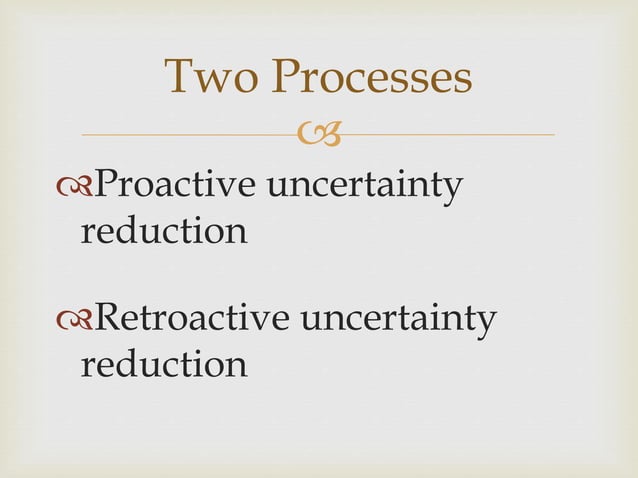 Two Processes

Proactive uncertainty reduction

Retroactive uncertainty reduction